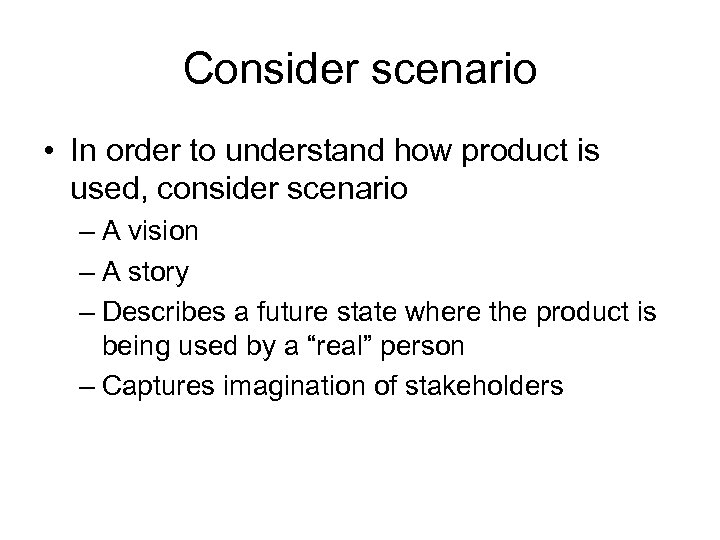 Consider scenario

• In order to understand how product is used, consider scenario
– A vision
– A story
– Describes a future state where the product is being used by a “real” person
– Captures imagination of stakeholders